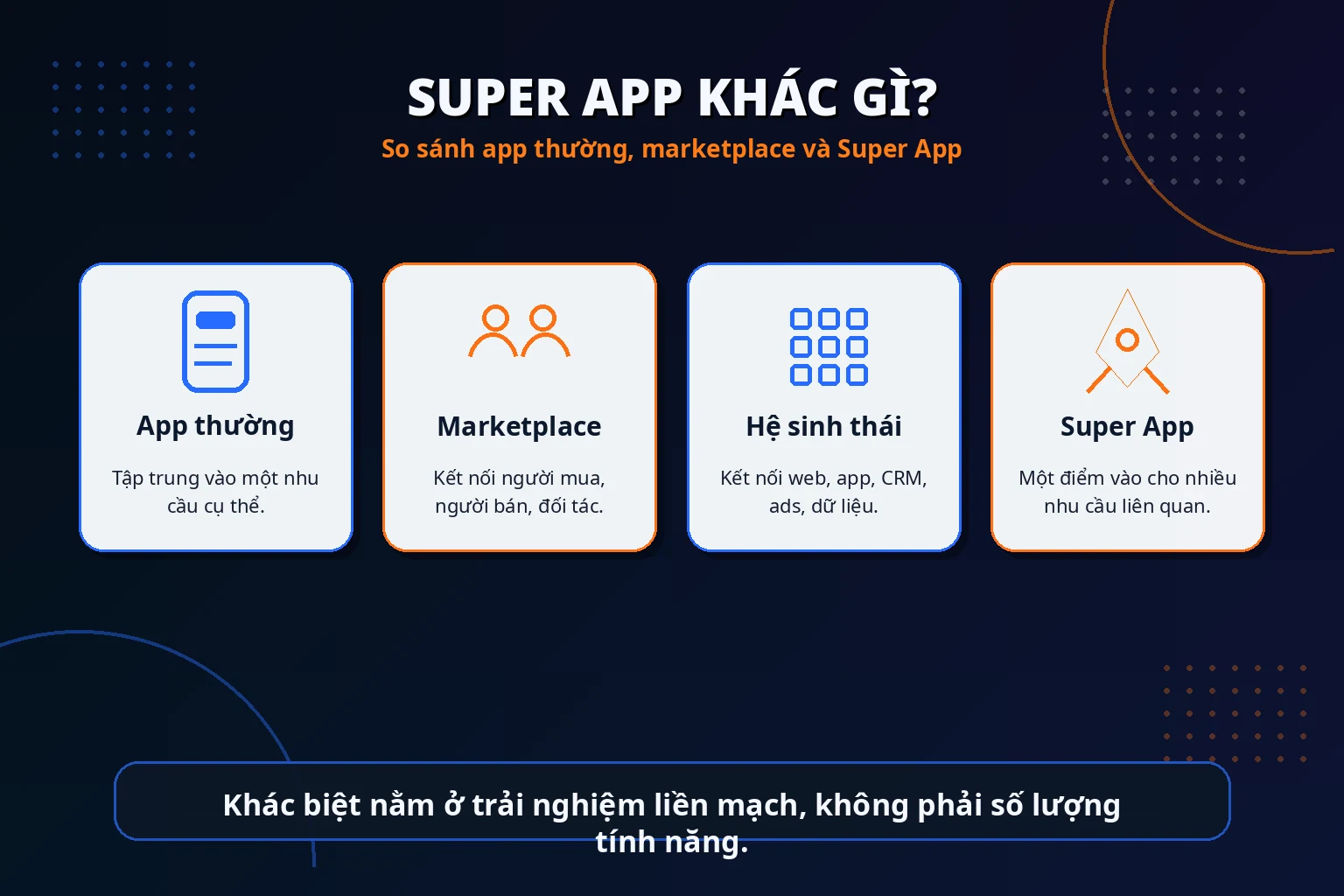 SUPER APP KHÁC GÌ?
So sánh app thường, marketplace và Super App

App thường
Tập trung vào một nhu cầu cụ thể.

Marketplace
Kết nối người mua, người bán, đối tác.

Hệ sinh thái
Kết nối web, app, CRM, ads, dữ liệu.

Super App
Một điểm vào cho nhiều nhu cầu liên quan.

Khác biệt nằm ở trải nghiệm liền mạch, không phải số lượng tính năng.